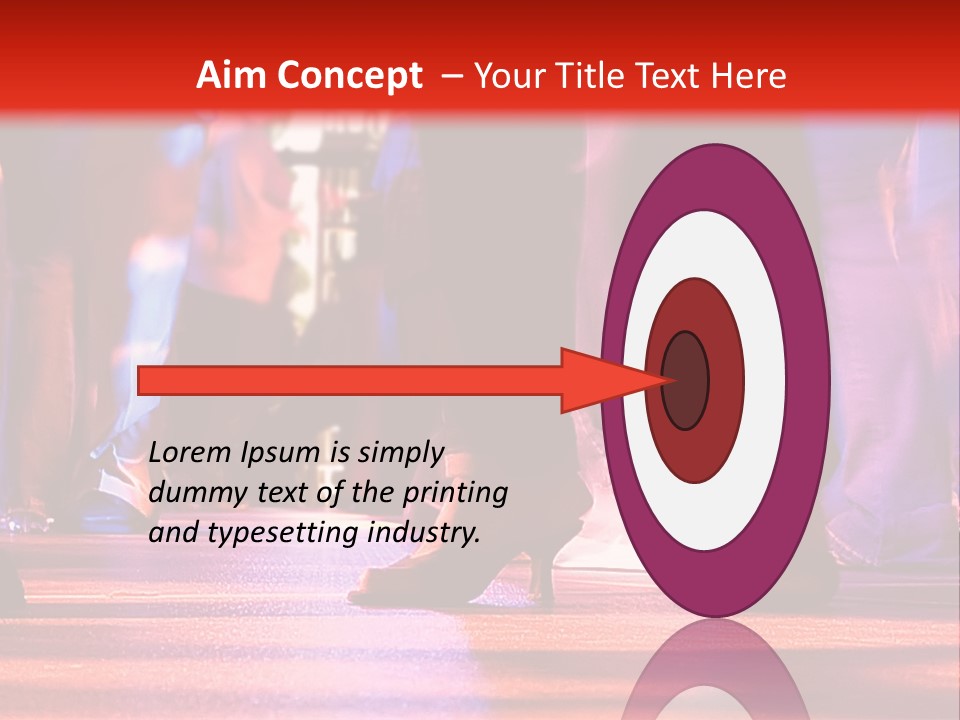 Aim Concept – Your Title Text Here

Lorem Ipsum is simply dummy text of the printing and typesetting industry.